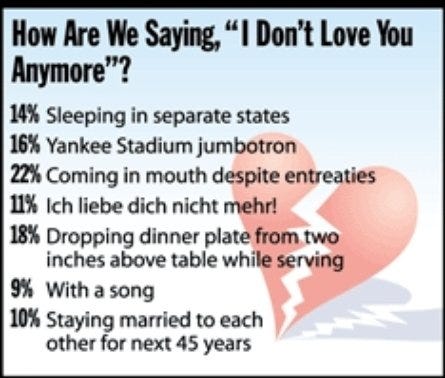 How Are We Saying, "I Don't Love You Anymore"?

14% Sleeping in separate states

16% Yankee Stadium jumbotron

22% Coming in mouth despite entreaties

11% Ich liebe dich nicht mehr!

18% Dropping dinner plate from two inches above table while serving

9% With a song

10% Staying married to each other for next 45 years